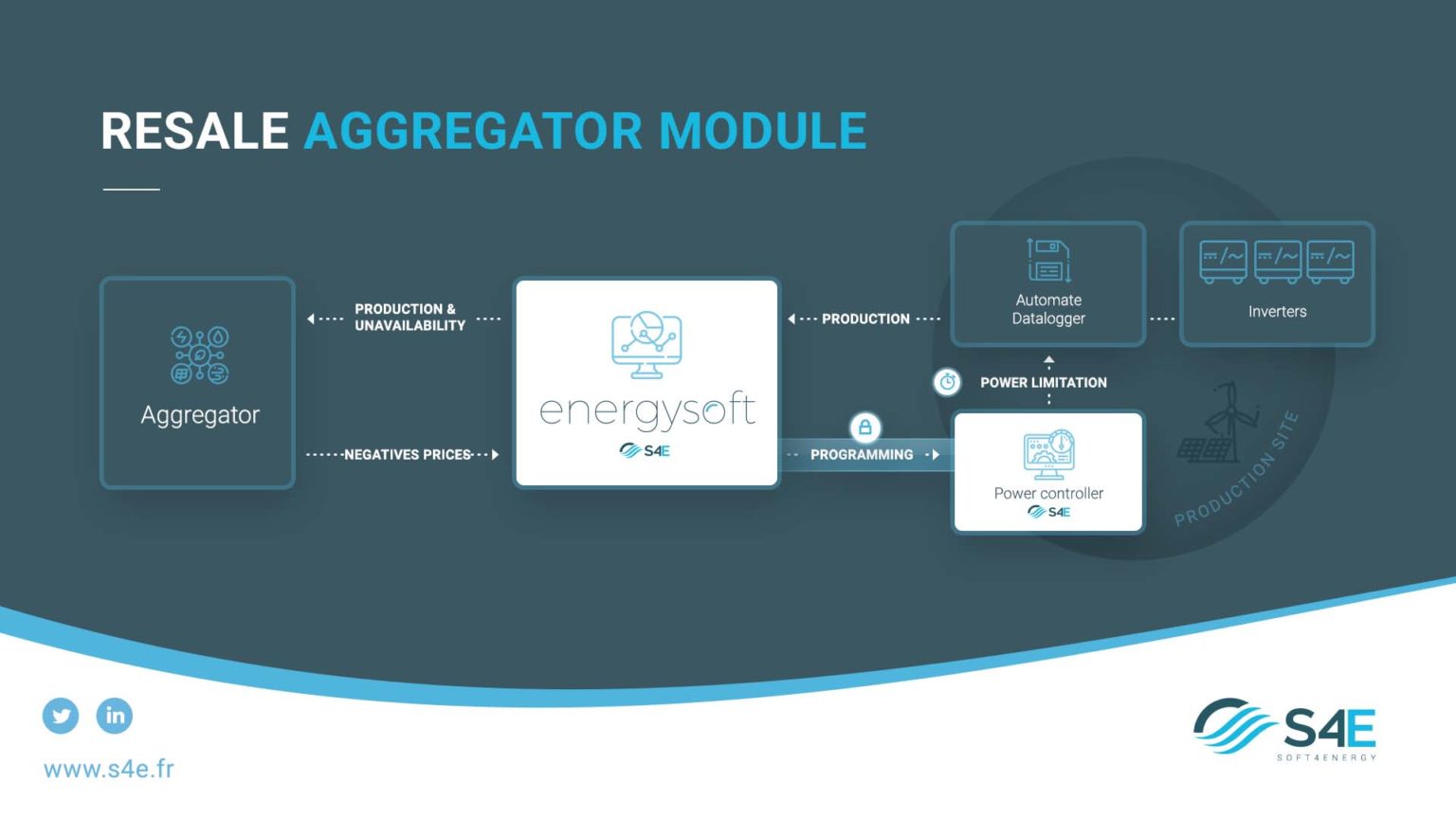 RESALE AGGREGATOR MODULE

Aggregator

PRODUCTION & UNAVAILABILITY

NEGATIVES PRICES

energysoft
S4E

PRODUCTION

PROGRAMMING

Automate Datalogger

Inverters

POWER LIMITATION

Power controller
S4E

PRODUCTION SITE

in

www.s4e.fr

S4E
SOFT4ENERGY